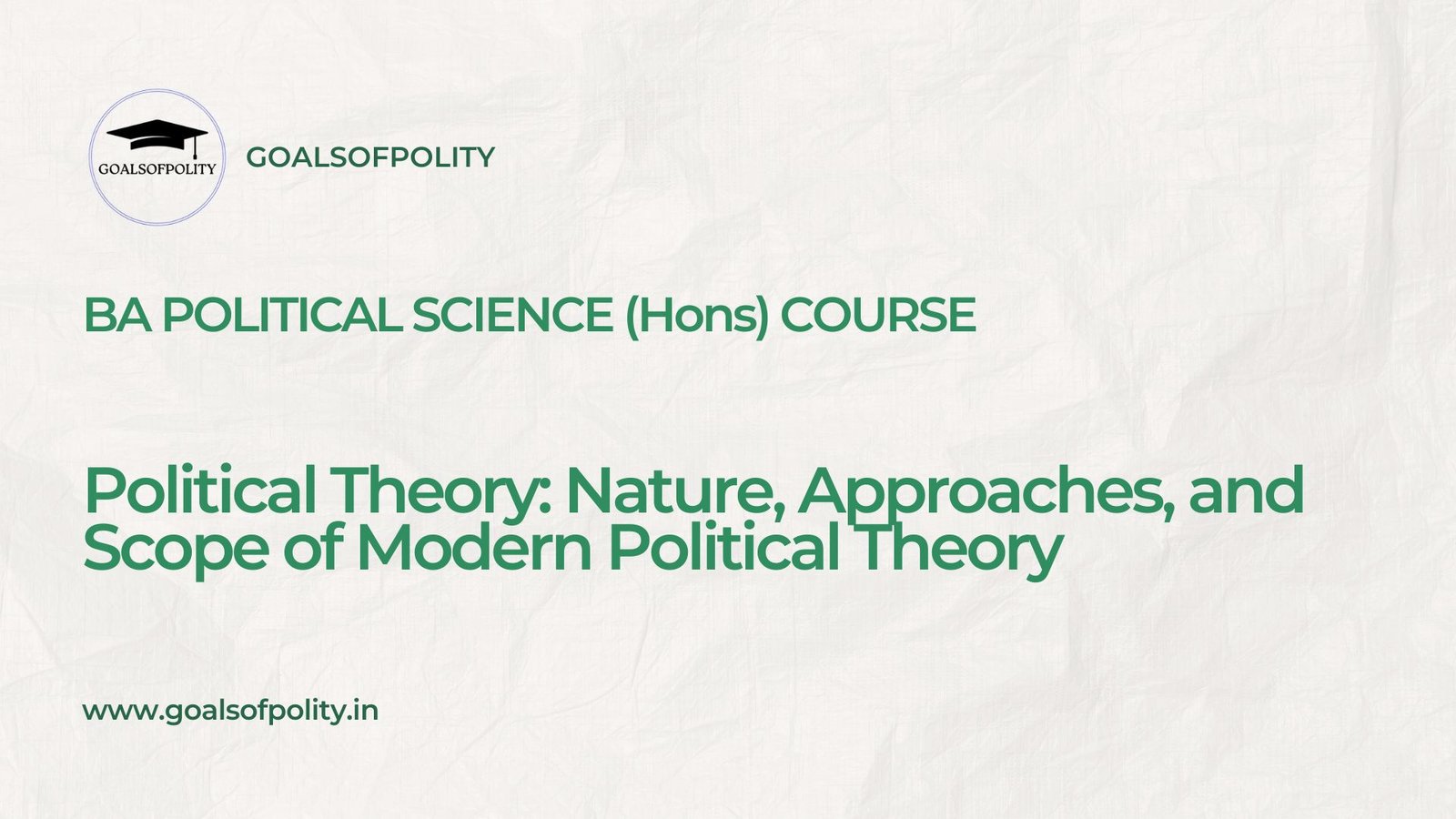 GOALSOFPOLITY

GOALSOFPOLITY

BA POLITICAL SCIENCE (Hons) COURSE

Political Theory: Nature, Approaches, and Scope of Modern Political Theory

www.goalsofpolity.in